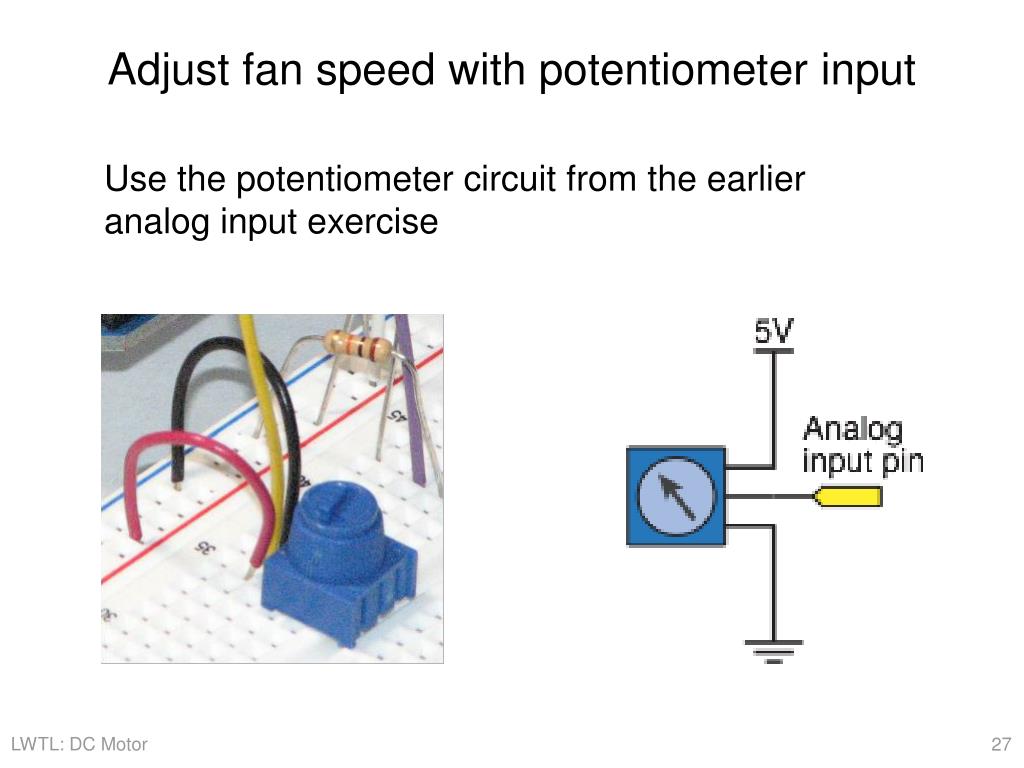 Adjust fan speed with potentiometer input

Use the potentiometer circuit from the earlier analog input exercise

45

35

5V

Analog input pin

LWTL: DC Motor

27